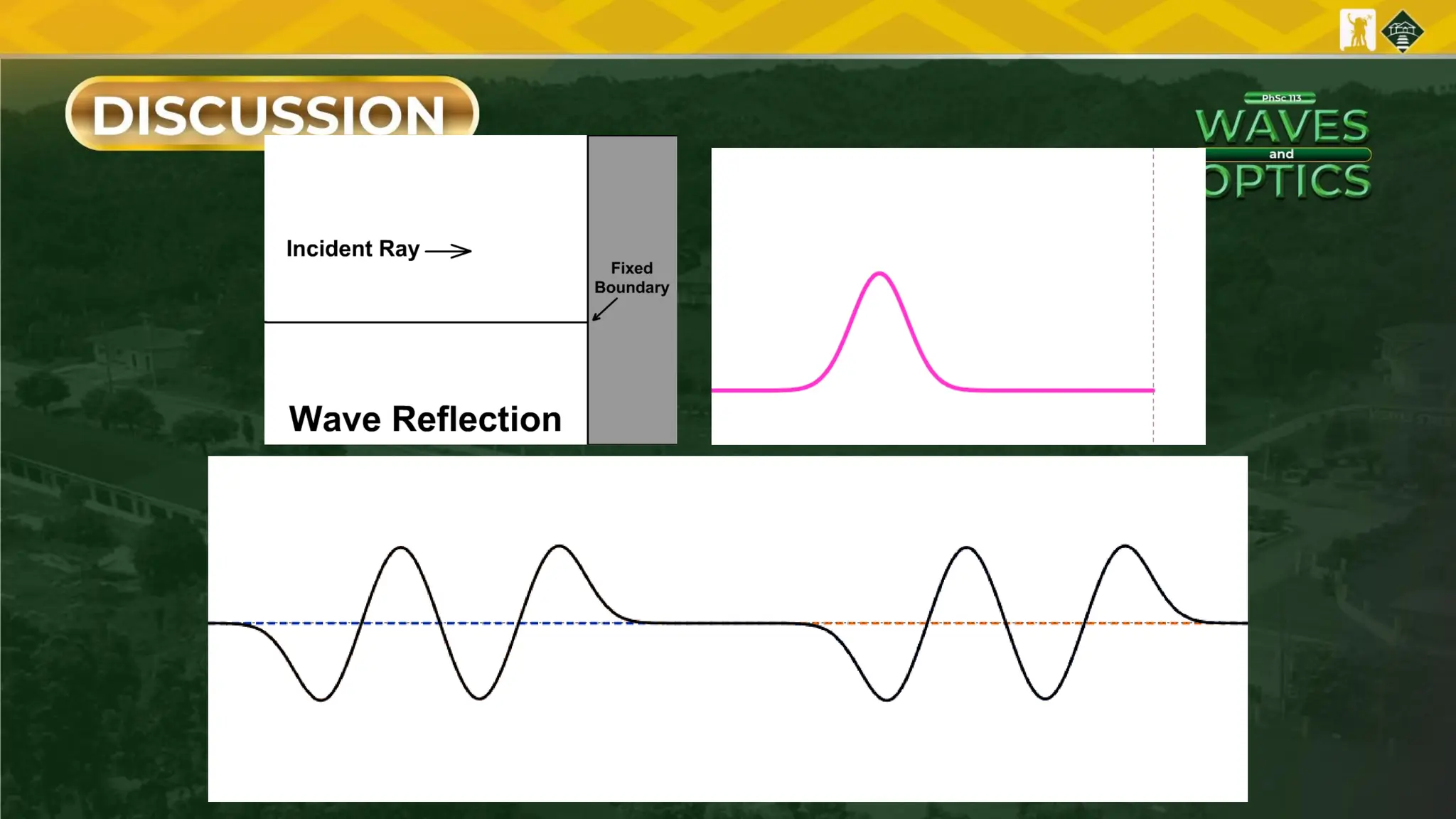 DISCUSSION

PhSc 113
WAVES
and
OPTICS

Incident Ray

Fixed Boundary

Wave Reflection